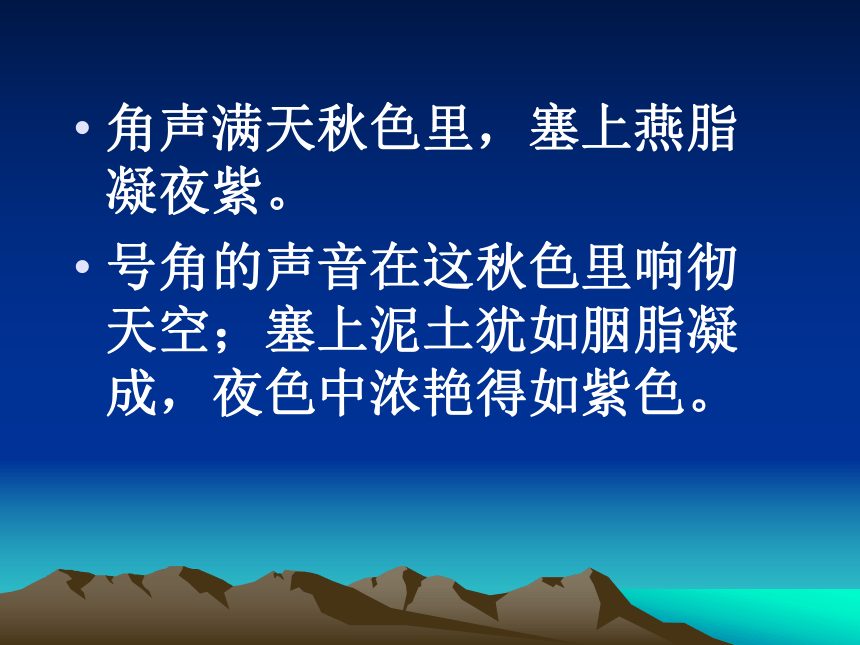 • 角声满天秋色里，塞上燕脂凝夜紫。

• 号角的声音在这秋色里响彻天空；塞上泥土犹如胭脂凝成，夜色中浓艳得如紫色。